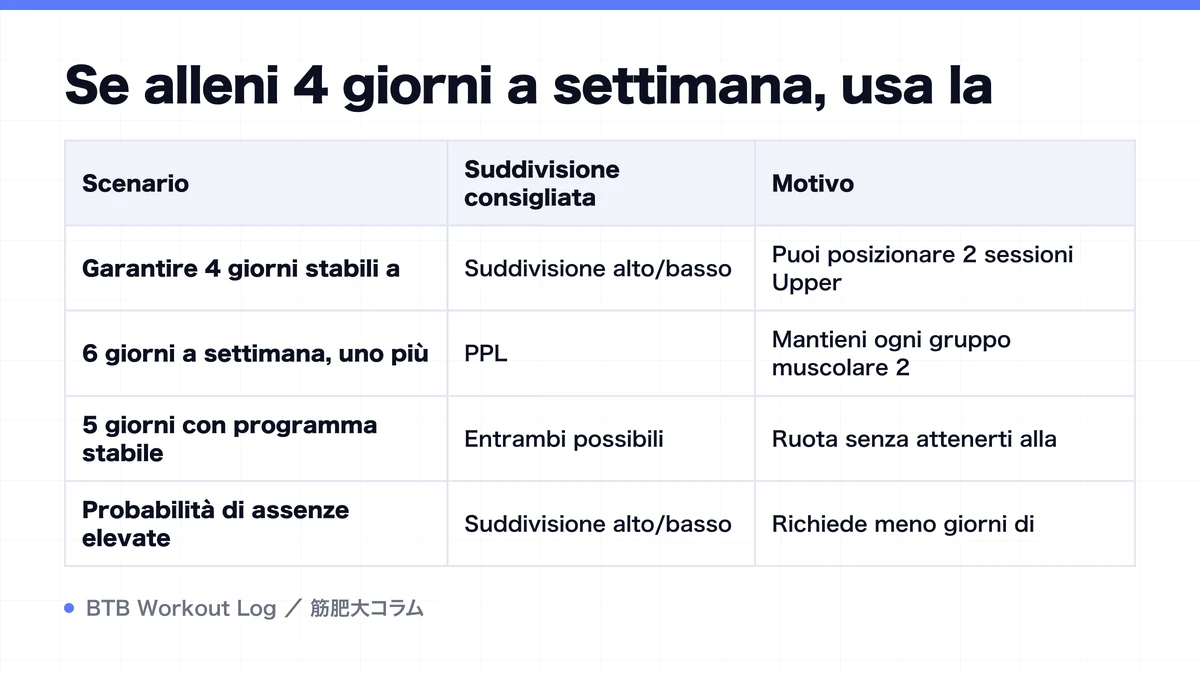 Se alleni 4 giorni a settimana, usa la

| Scenario | Suddivisione consigliata | Motivo |
|---|---|---|
| Garantire 4 giorni stabili a | Suddivisione alto/basso | Puoi posizionare 2 sessioni Upper |
| 6 giorni a settimana, uno più | PPL | Mantieni ogni gruppo muscolare 2 |
| 5 giorni con programma stabile | Entrambi possibili | Ruota senza attenerti alla |
| Probabilità di assenze elevate | Suddivisione alto/basso | Richiede meno giorni di |

BTB Workout Log ／ 筋肥大コラム